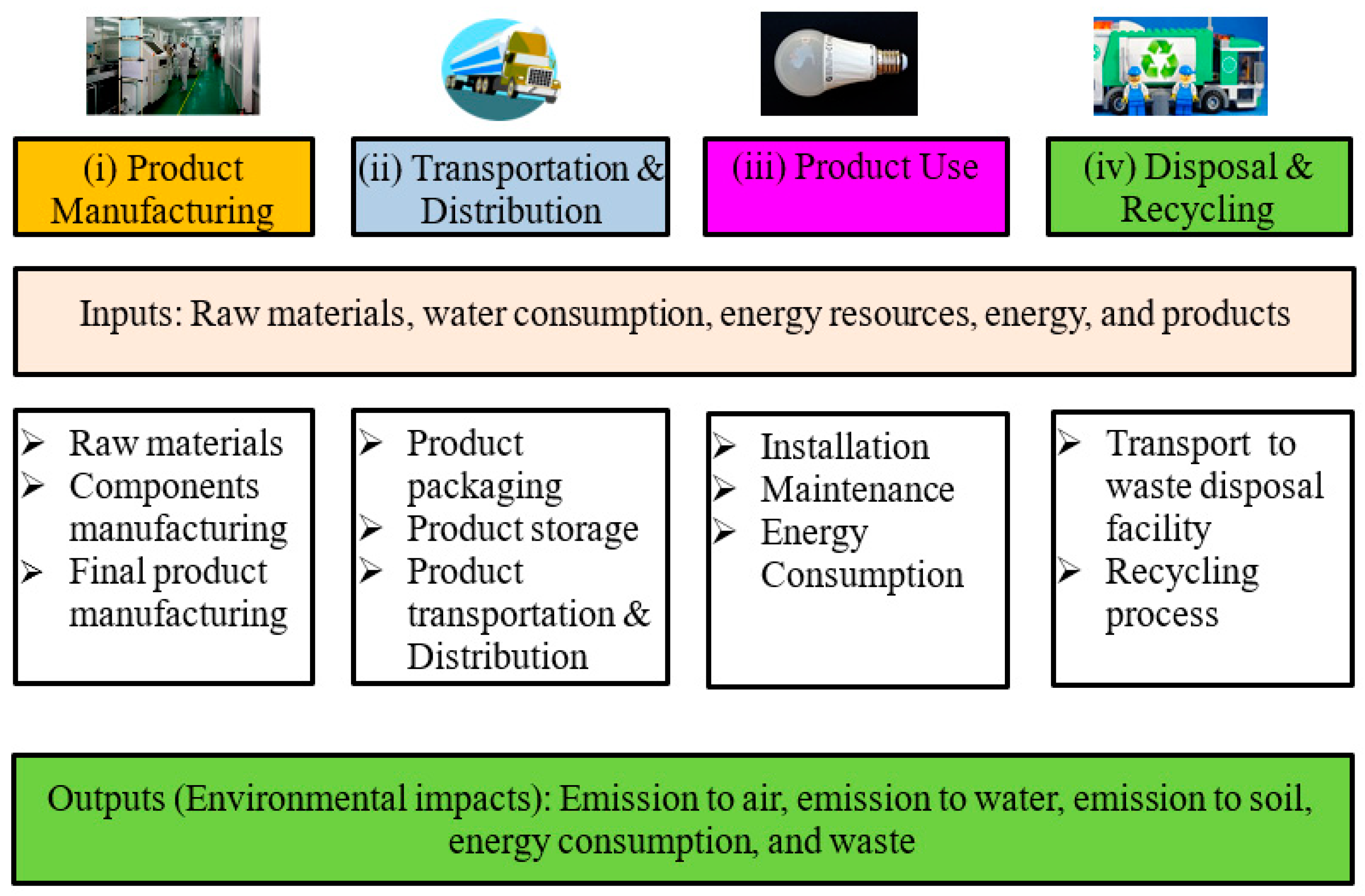 (i) Product Manufacturing

(ii) Transportation & Distribution

(iii) Product Use

(iv) Disposal & Recycling

Inputs: Raw materials, water consumption, energy resources, energy, and products

➢ Raw materials
➢ Components manufacturing
➢ Final product manufacturing

➢ Product packaging
➢ Product storage
➢ Product transportation & Distribution

➢ Installation
➢ Maintenance
➢ Energy Consumption

➢ Transport to waste disposal facility
➢ Recycling process

Outputs (Environmental impacts): Emission to air, emission to water, emission to soil, energy consumption, and waste